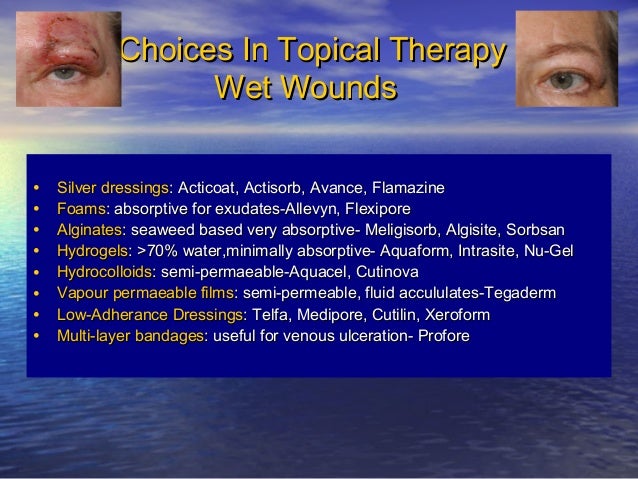 Choices In Topical Therapy
Wet Wounds

• Silver dressings: Acticoat, Actisorb, Avance, Flamazine
• Foams: absorptive for exudates-Allevyn, Flexipore
• Alginates: seaweed based very absorptive- Meligisorb, Algisite, Sorbsan
• Hydrogels: >70% water,minimally absorptive- Aquaform, Intrasite, Nu-Gel
• Hydrocolloids: semi-permaeable-Aquacel, Cutinova
• Vapour permaeable films: semi-permeable, fluid accululates-Tegaderm
• Low-Adherance Dressings: Telfa, Medipore, Cutilin, Xeroform
• Multi-layer bandages: useful for venous ulceration- Profore